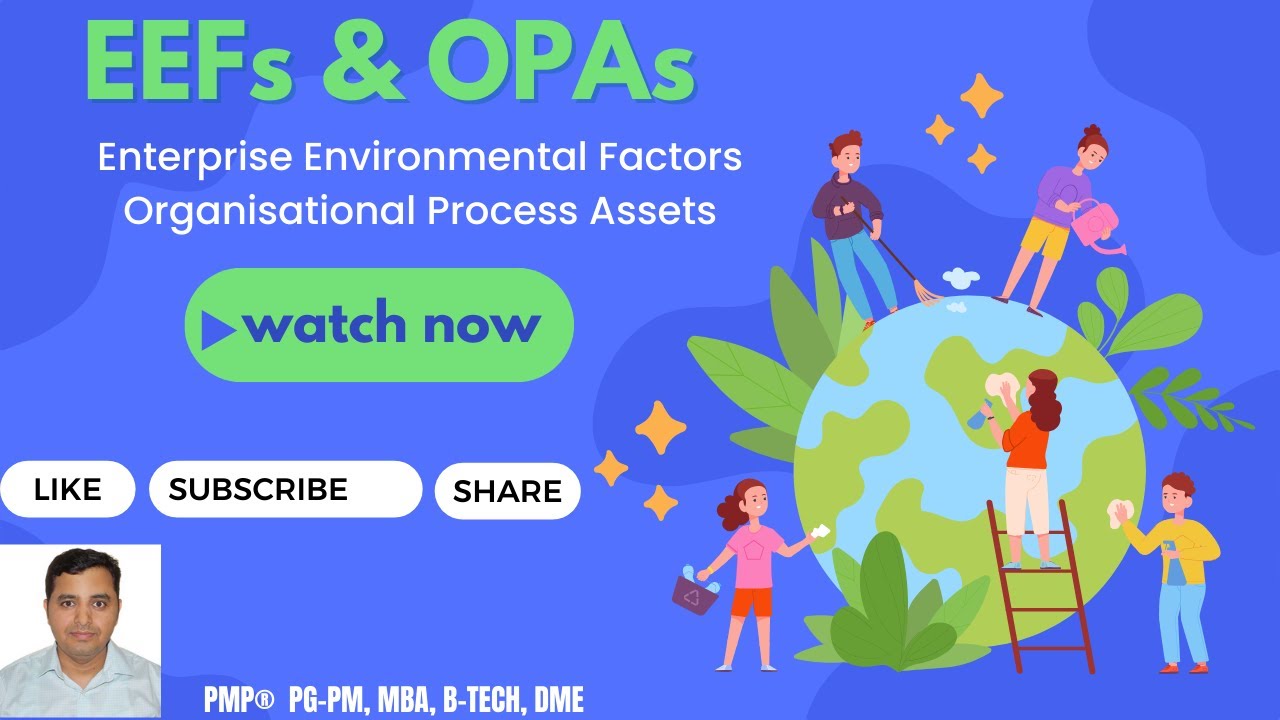 EEFs & OPAs

Enterprise Environmental Factors
Organisational Process Assets

watch now

LIKE

SUBSCRIBE

SHARE

PMP® PG-PM, MBA, B-TECH, DME